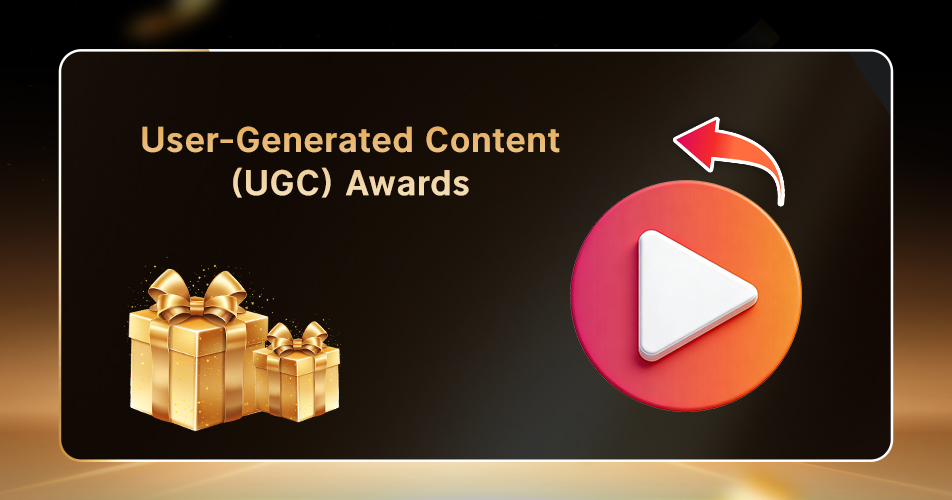 User-Generated Content (UGC) Awards